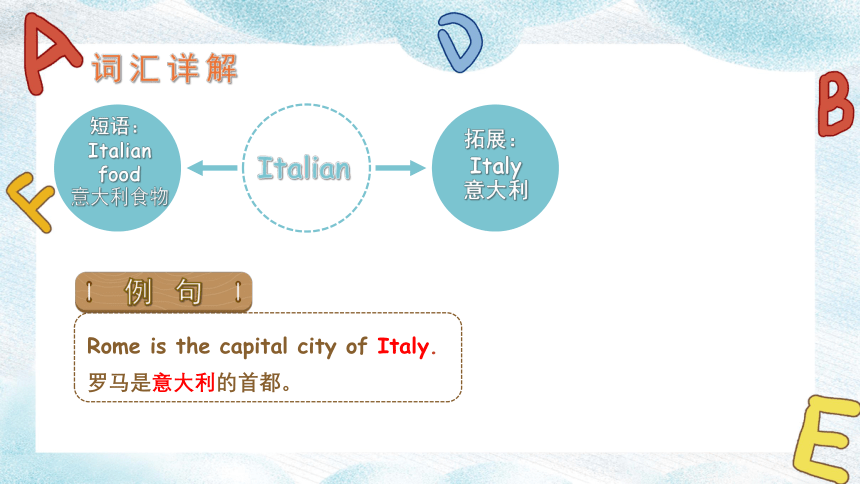 A D B F E

词汇详解

短语：
Italian food
意大利食物

Italian

拓展：
Italy
意大利

例 句

Rome is the capital city of Italy.
罗马是意大利的首都。